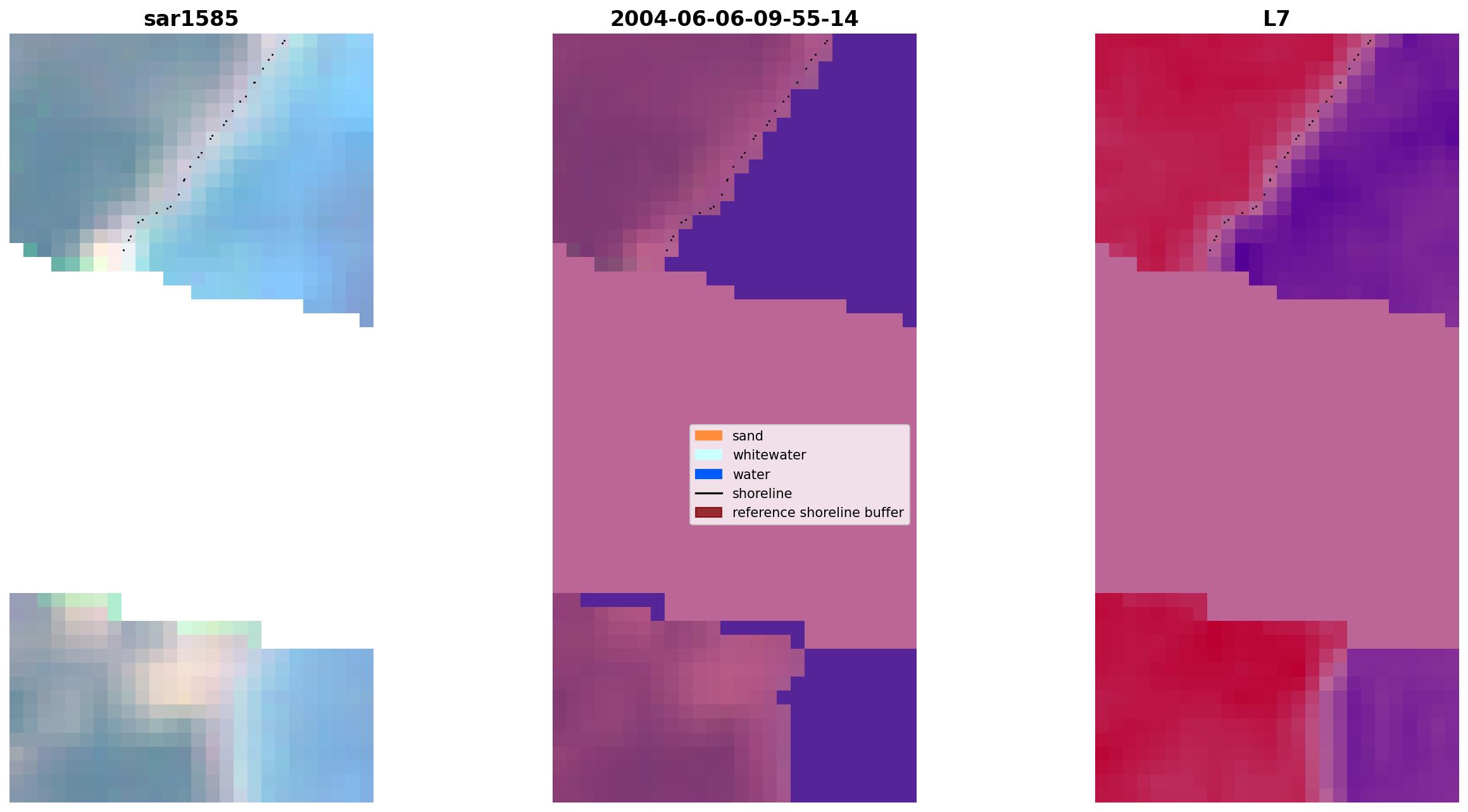 sar1585

2004-06-06-09-55-14

L7

sand
whitewater
water
shoreline
reference shoreline buffer